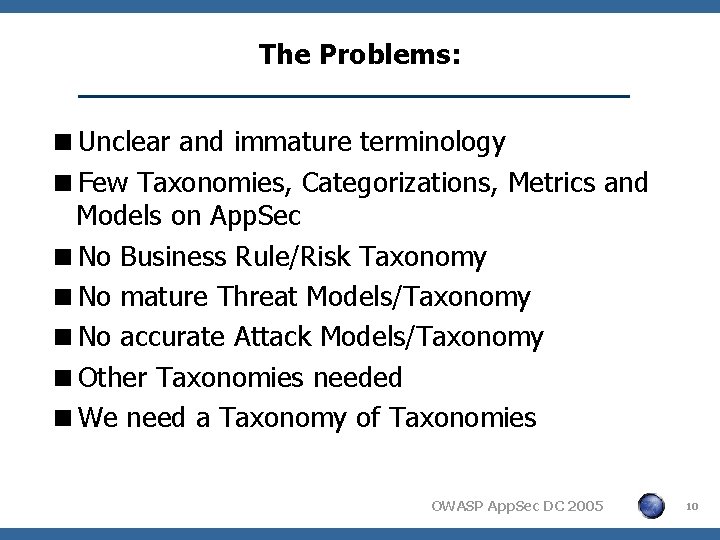 The Problems:

■ Unclear and immature terminology
■ Few Taxonomies, Categorizations, Metrics and Models on AppSec
■ No Business Rule/Risk Taxonomy
■ No mature Threat Models/Taxonomy
■ No accurate Attack Models/Taxonomy
■ Other Taxonomies needed
■ We need a Taxonomy of Taxonomies

OWASP AppSec DC 2005

10